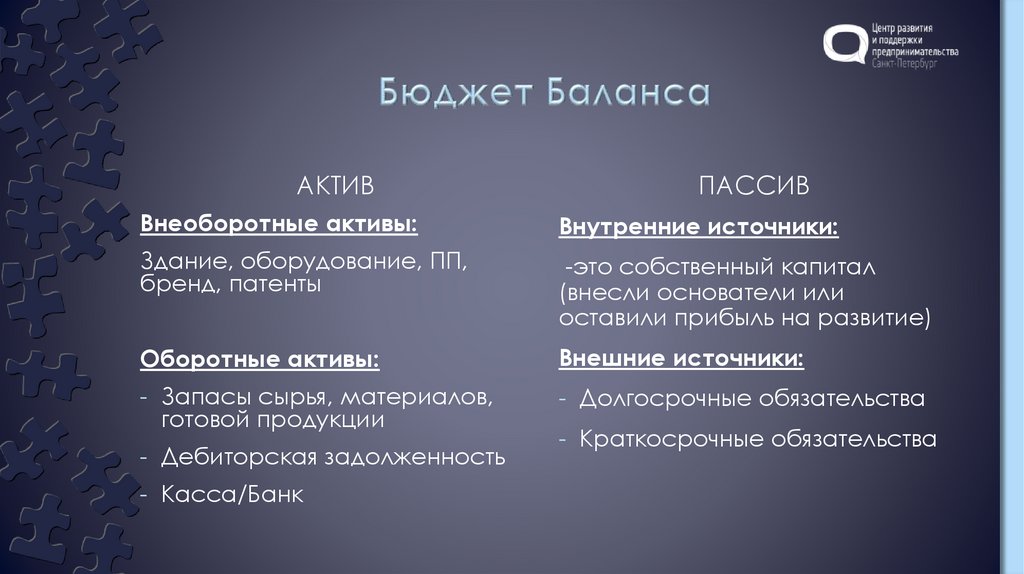 Центр развития и поддержки предпринимательства Санкт-Петербург

Бюджет Баланса

АКТИВ

Внеоборотные активы:

Здание, оборудование, ПП, бренд, патенты

Оборотные активы:

- Запасы сырья, материалов, готовой продукции
- Дебиторская задолженность
- Касса/Банк

ПАССИВ

Внутренние источники:

-это собственный капитал (внесли основатели или оставили прибыль на развитие)

Внешние источники:

- Долгосрочные обязательства
- Краткосрочные обязательства